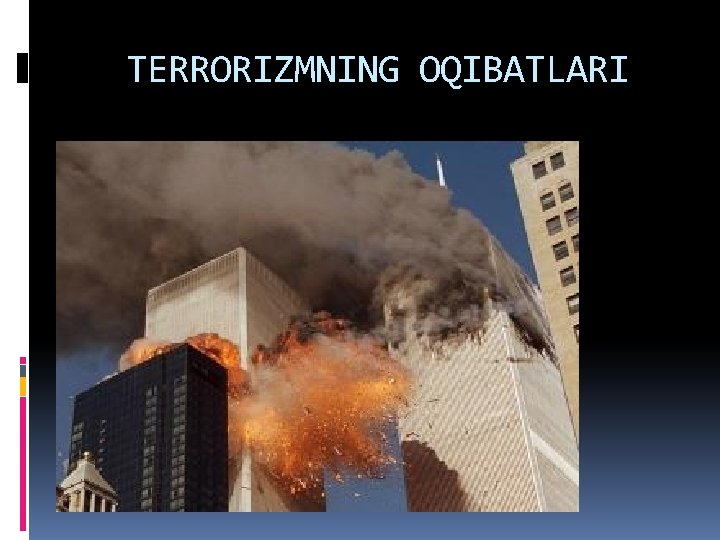 TERRORIZMNING OQIBATLARI